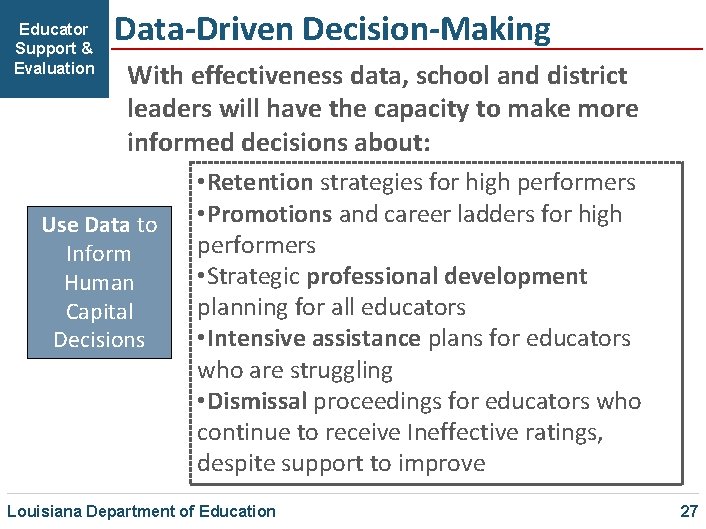 Educator Support & Evaluation

Data-Driven Decision-Making

With effectiveness data, school and district leaders will have the capacity to make more informed decisions about:

Use Data to Inform Human Capital Decisions

•Retention strategies for high performers
•Promotions and career ladders for high performers
•Strategic professional development planning for all educators
•Intensive assistance plans for educators who are struggling
•Dismissal proceedings for educators who continue to receive Ineffective ratings, despite support to improve

Louisiana Department of Education

27